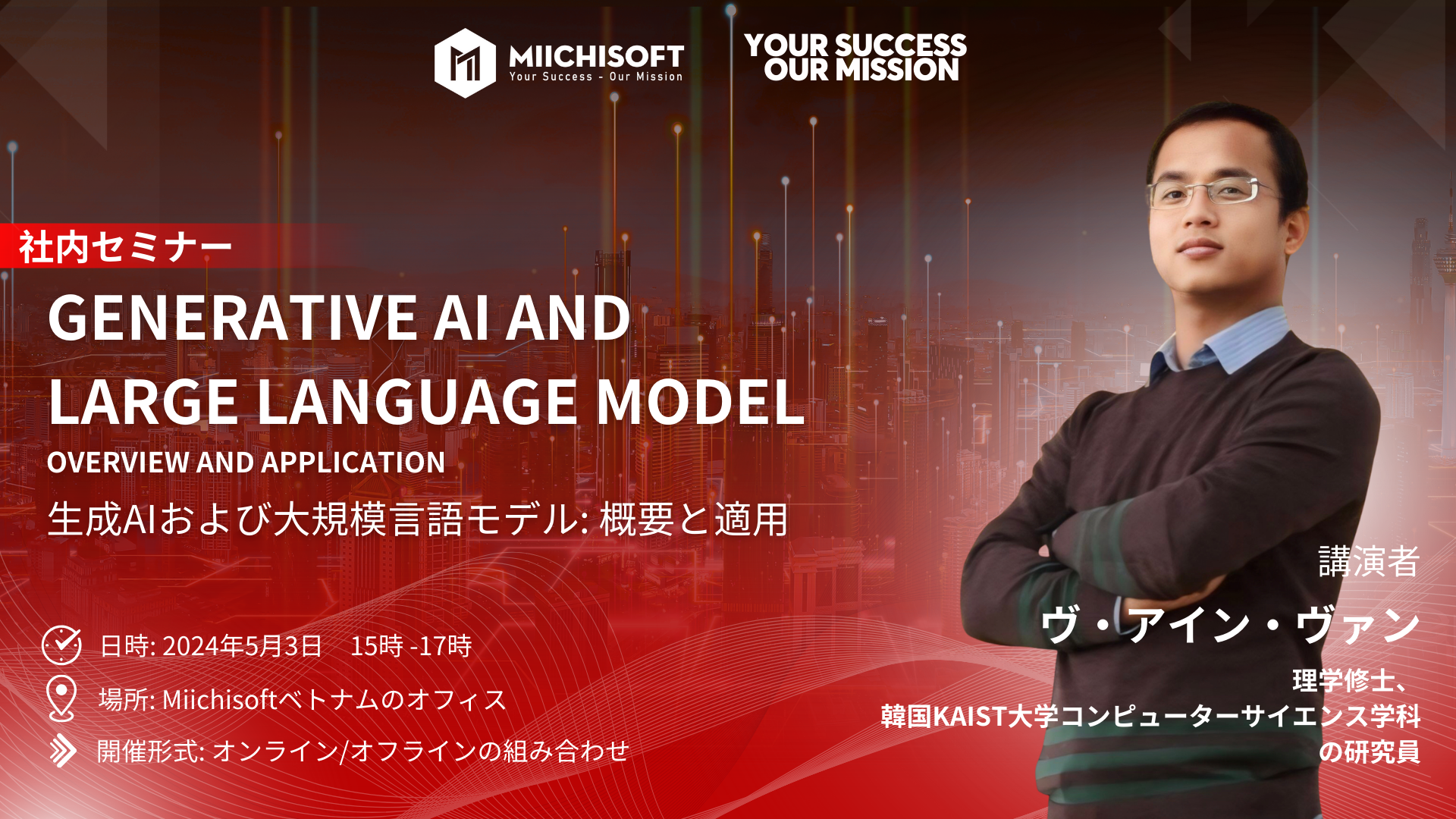 MIICHISOFT
Your Success - Our Mission

YOUR SUCCESS
OUR MISSION

社内セミナー

GENERATIVE AI AND LARGE LANGUAGE MODEL

OVERVIEW AND APPLICATION

生成AIおよび大規模言語モデル: 概要と適用

日時: 2024年5月3日　15時 -17時

場所: Miichisoftベトナムのオフィス

開催形式: オンライン/オフラインの組み合わせ

講演者

ヴ・アイン・ヴァン

理学修士、
韓国KAIST大学コンピューターサイエンス学科
の研究員